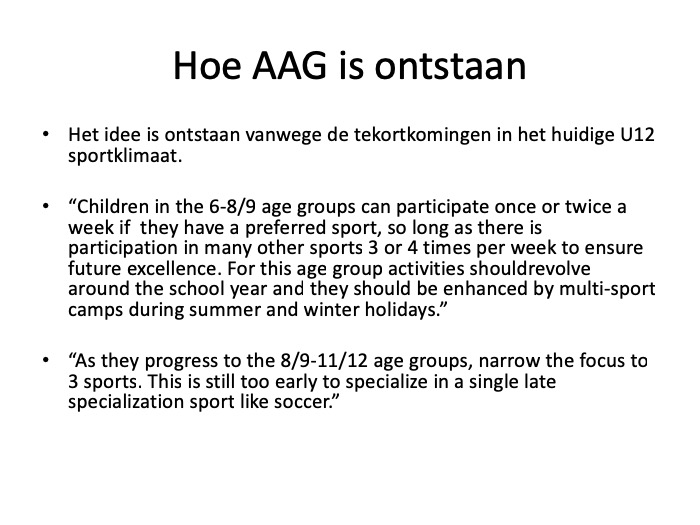 Hoe AAG is ontstaan

• Het idee is ontstaan vanwege de tekortkomingen in het huidige U12 sportklimaat.

• “Children in the 6-8/9 age groups can participate once or twice a week if they have a preferred sport, so long as there is participation in many other sports 3 or 4 times per week to ensure future excellence. For this age group activities shouldrevolve around the school year and they should be enhanced by multi-sport camps during summer and winter holidays.”

• “As they progress to the 8/9-11/12 age groups, narrow the focus to 3 sports. This is still too early to specialize in a single late specialization sport like soccer.”